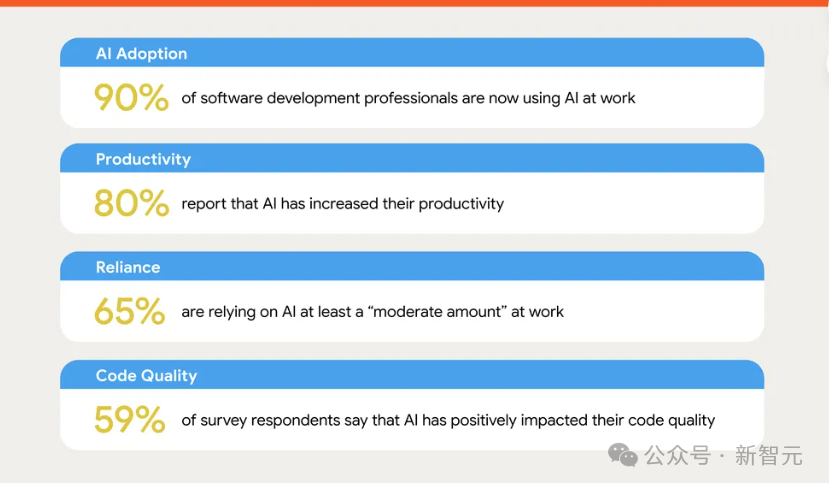 AI Adoption

90% of software development professionals are now using AI at work

Productivity

80% report that AI has increased their productivity

Reliance

65% are relying on AI at least a “moderate amount” at work

Code Quality

59% of survey respondents say that AI has positively impacted their code quality

公众号 · 新智元